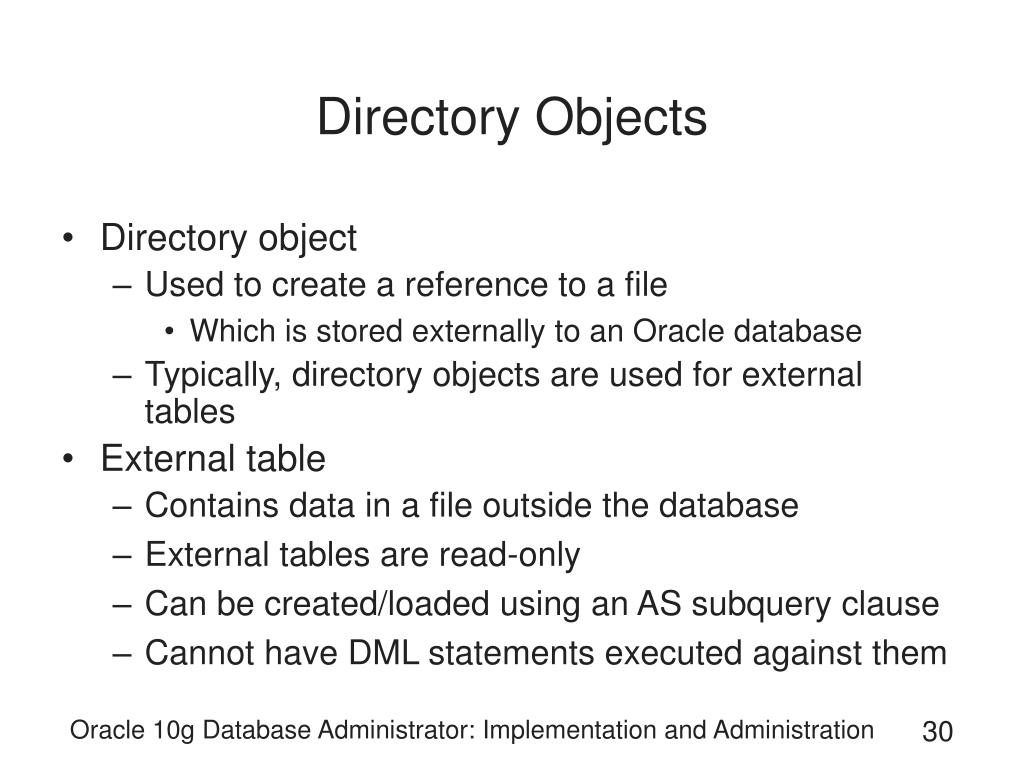 Directory Objects

• Directory object
– Used to create a reference to a file
• Which is stored externally to an Oracle database
– Typically, directory objects are used for external tables
• External table
– Contains data in a file outside the database
– External tables are read-only
– Can be created/loaded using an AS subquery clause
– Cannot have DML statements executed against them

Oracle 10g Database Administrator: Implementation and Administration 30